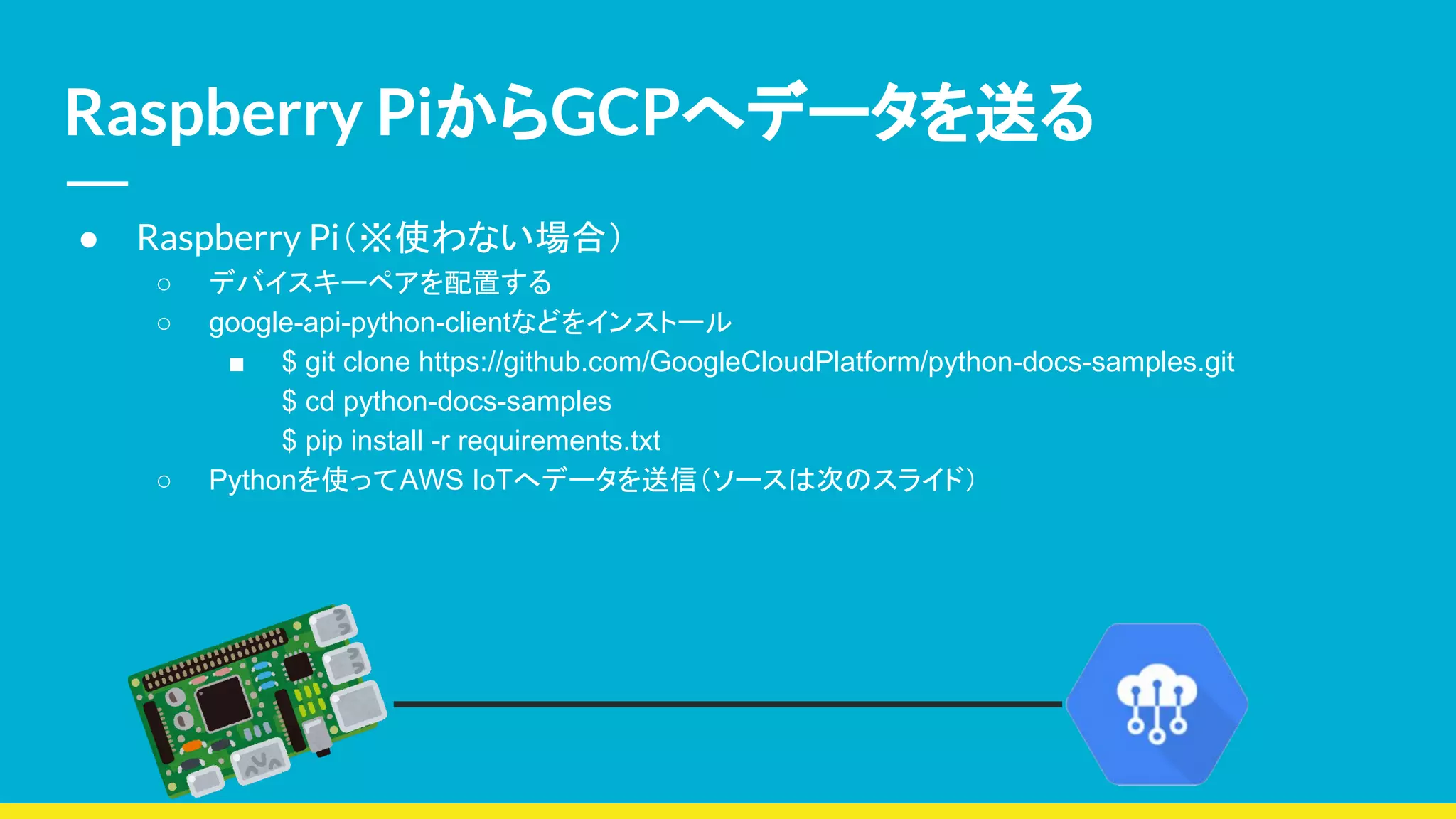 Raspberry PiからGCPへデータを送る

● Raspberry Pi（※使わない場合）
○ デバイスキーペアを配置する
○ google-api-python-clientなどをインストール
■ $ git clone https://github.com/GoogleCloudPlatform/python-docs-samples.git
$ cd python-docs-samples
$ pip install -r requirements.txt
○ Pythonを使ってAWS IoTへデータを送信（ソースは次のスライド）